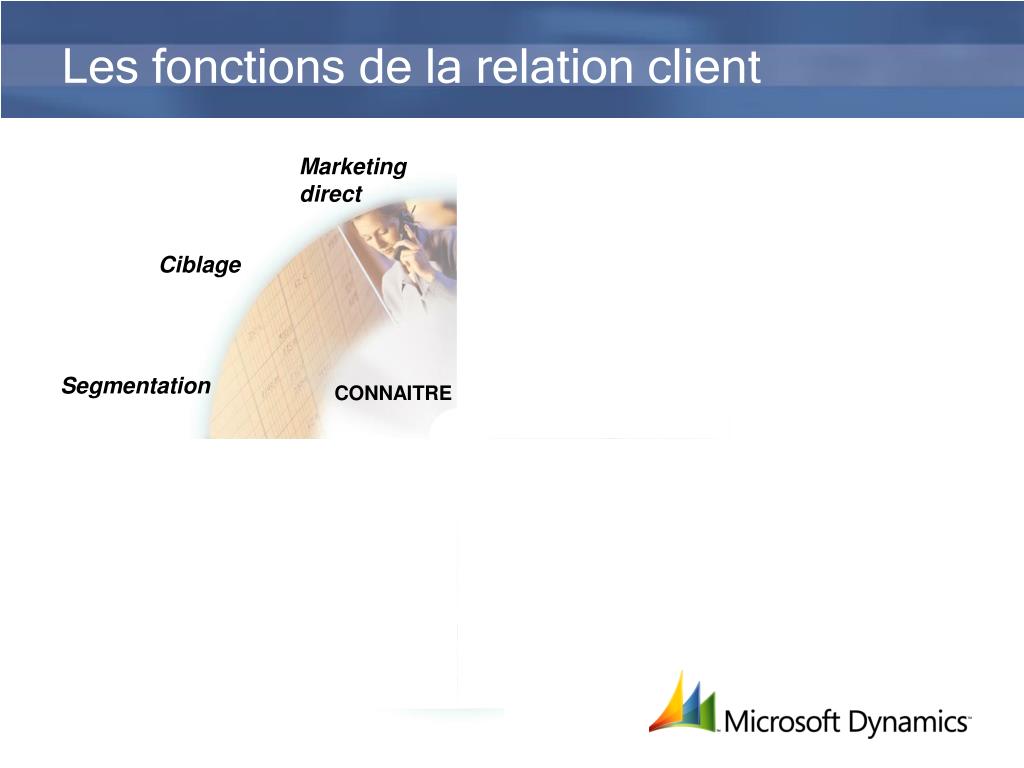 Les fonctions de la relation client

Marketing direct

Ciblage

Segmentation

CONNAITRE

Microsoft Dynamics